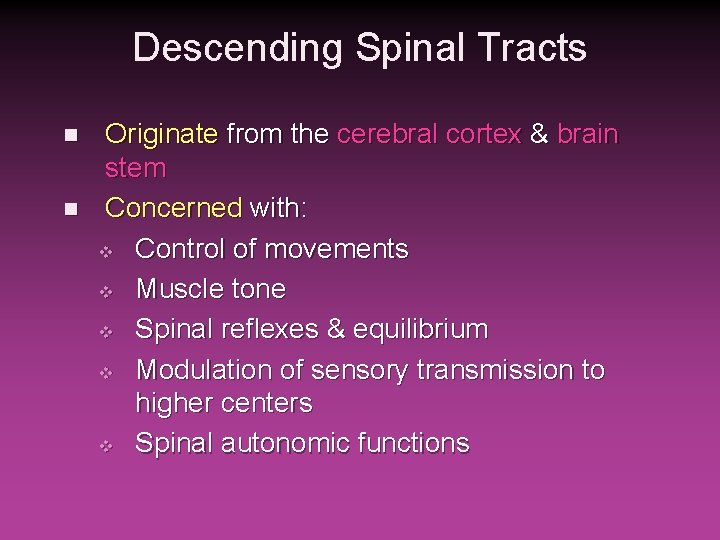 Descending Spinal Tracts

- Originate from the cerebral cortex & brain stem
- Concerned with:
  - Control of movements
  - Muscle tone
  - Spinal reflexes & equilibrium
  - Modulation of sensory transmission to higher centers
  - Spinal autonomic functions